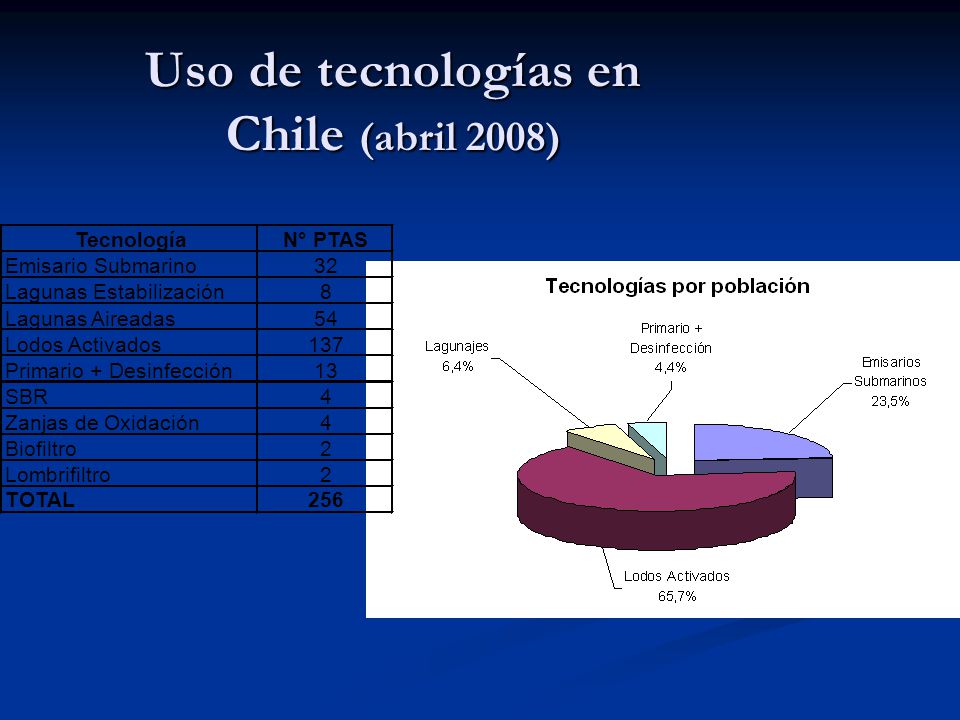 Uso de tecnologías en Chile (abril 2008)

| Tecnología | N° PTAS |
|---|---|
| Emisario Submarino | 32 |
| Lagunas Estabilización | 8 |
| Lagunas Aireadas | 54 |
| Lodos Activados | 137 |
| Primario + Desinfección | 13 |
| SBR | 4 |
| Zanjas de Oxidación | 4 |
| Biofiltro | 2 |
| Lombrifiltro | 2 |
| TOTAL | 256 |

Tecnologías por población

Lagunajes 6,4%

Primario + Desinfección 4,4%

Emisarios Submarinos 23,5%

Lodos Activados 65,7%